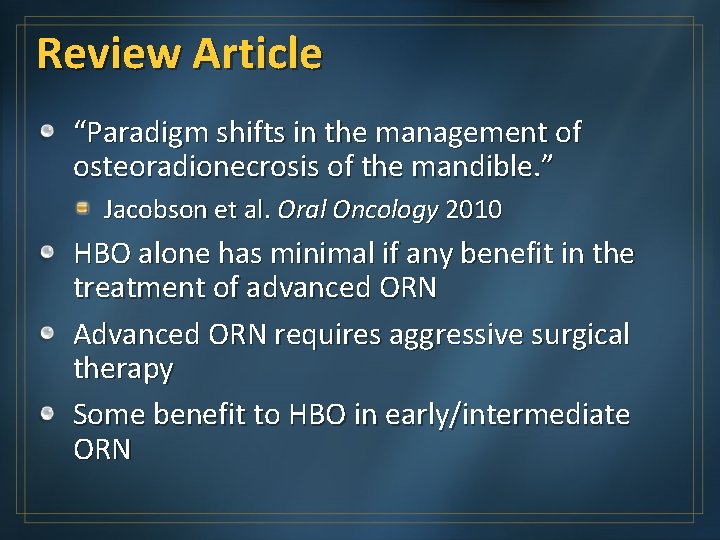 Review Article

“Paradigm shifts in the management of osteoradionecrosis of the mandible.”

Jacobson et al. Oral Oncology 2010

HBO alone has minimal if any benefit in the treatment of advanced ORN

Advanced ORN requires aggressive surgical therapy

Some benefit to HBO in early/intermediate ORN